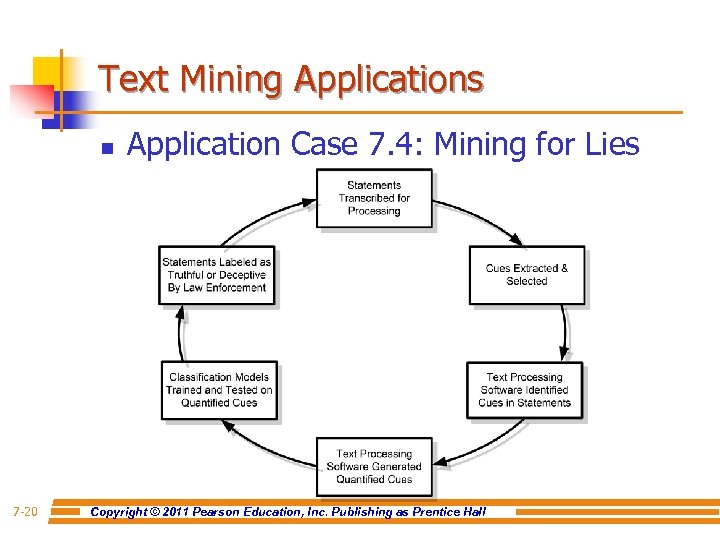 Text Mining Applications

Application Case 7.4: Mining for Lies

Statements Transcribed for Processing

Cues Extracted & Selected

Text Processing Software Identified Cues in Statements

Text Processing Software Generated Quantified Cues

Classification Models Trained and Tested on Quantified Cues

Statements Labeled as Truthful or Deceptive By Law Enforcement

7-20

Copyright © 2011 Pearson Education, Inc. Publishing as Prentice Hall